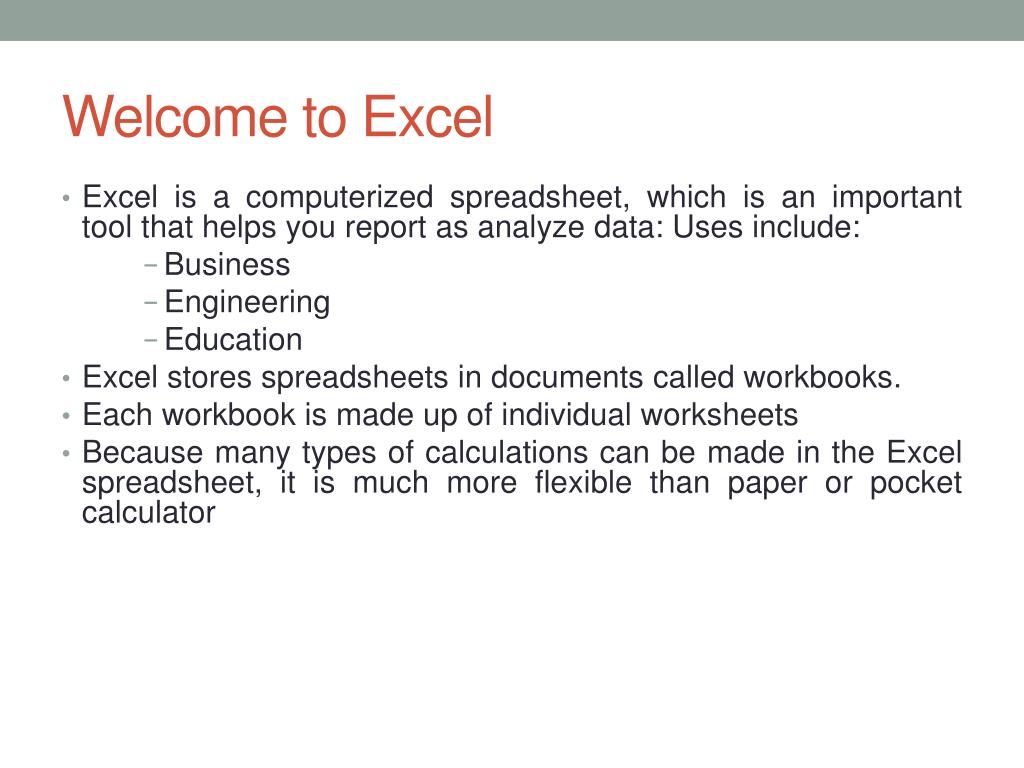 Welcome to Excel

• Excel is a computerized spreadsheet, which is an important tool that helps you report as analyze data: Uses include:
 – Business
 – Engineering
 – Education
• Excel stores spreadsheets in documents called workbooks.
• Each workbook is made up of individual worksheets
• Because many types of calculations can be made in the Excel spreadsheet, it is much more flexible than paper or pocket calculator